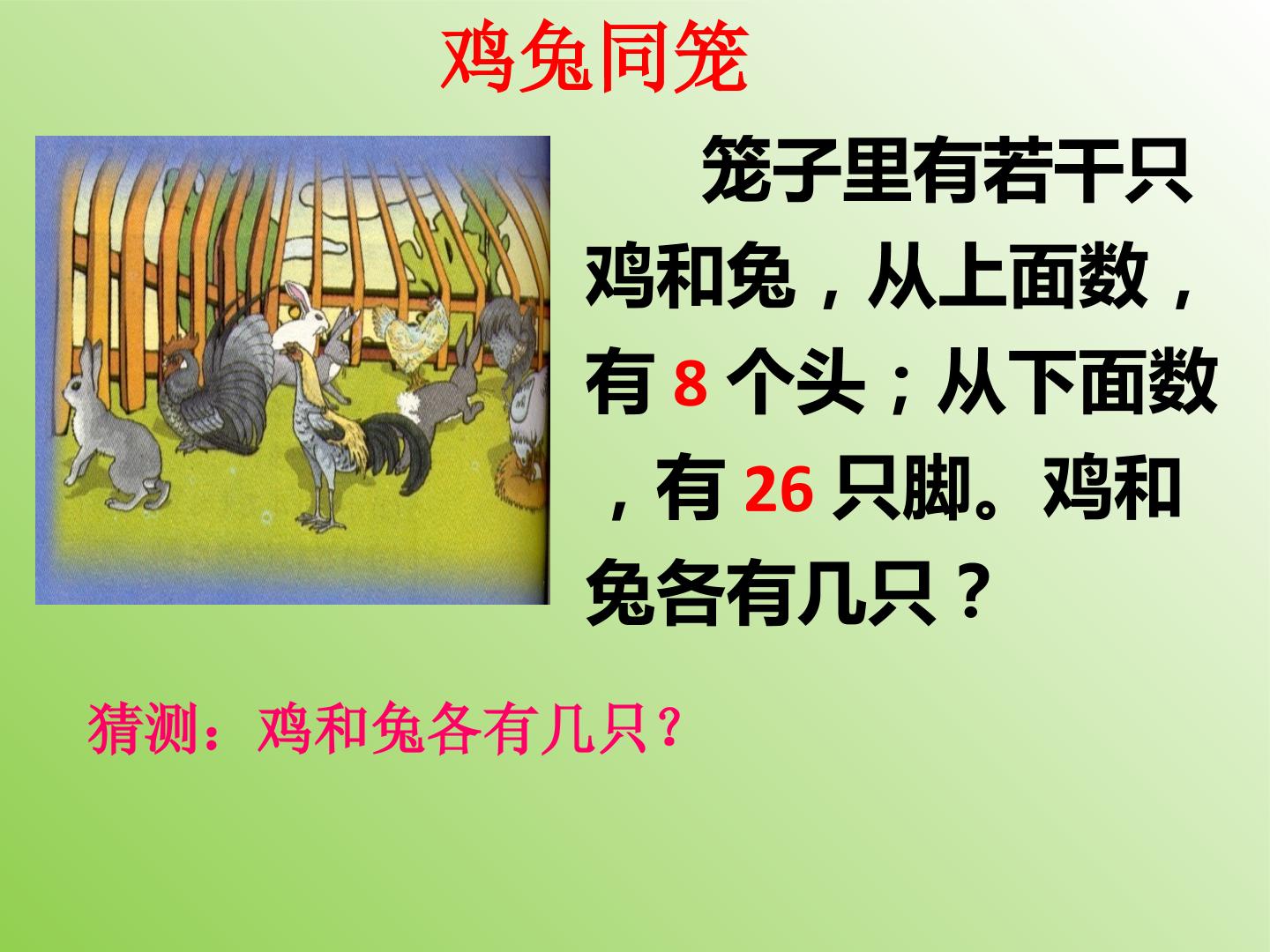 鸡兔同笼

笼子里有若干只鸡和兔，从上面数，有8个头；从下面数，有26只脚。鸡和兔各有几只？

猜测：鸡和兔各有几只？